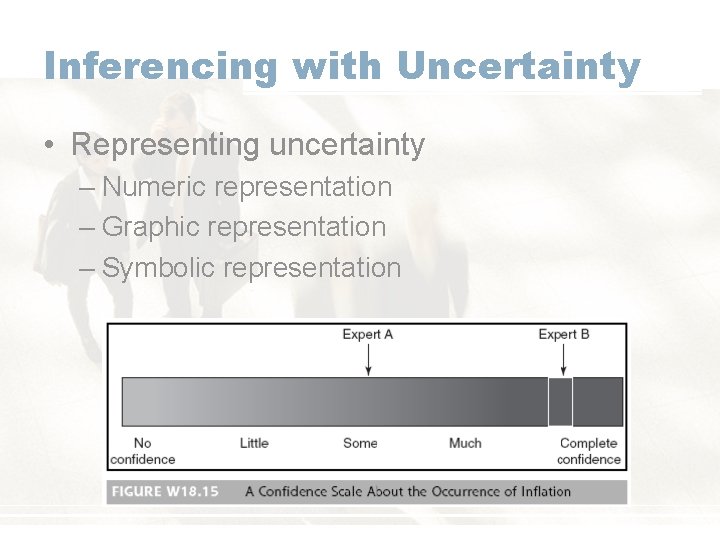 Inferencing with Uncertainty

• Representing uncertainty
– Numeric representation
– Graphic representation
– Symbolic representation

Expert A

Expert B

No confidence

Little

Some

Much

Complete confidence

FIGURE W18.15 A Confidence Scale About the Occurrence of Inflation